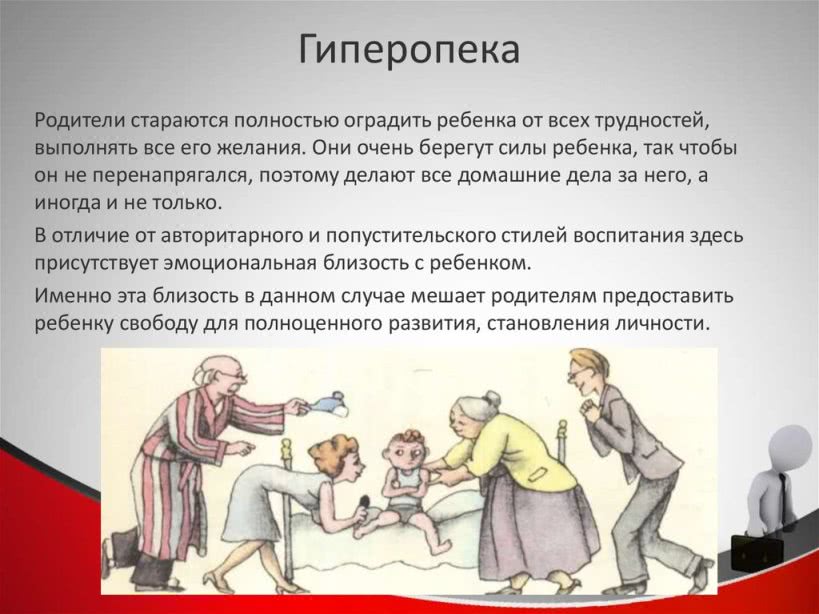 Гиперопека

Родители стараются полностью оградить ребенка от всех трудностей, выполнять все его желания. Они очень берегут силы ребенка, так чтобы он не перенапрягался, поэтому делают все домашние дела за него, а иногда и не только.

В отличие от авторитарного и попустительского стилей воспитания здесь присутствует эмоциональная близость с ребенком.

Именно эта близость в данном случае мешает родителям предоставить ребенку свободу для полноценного развития, становления личности.